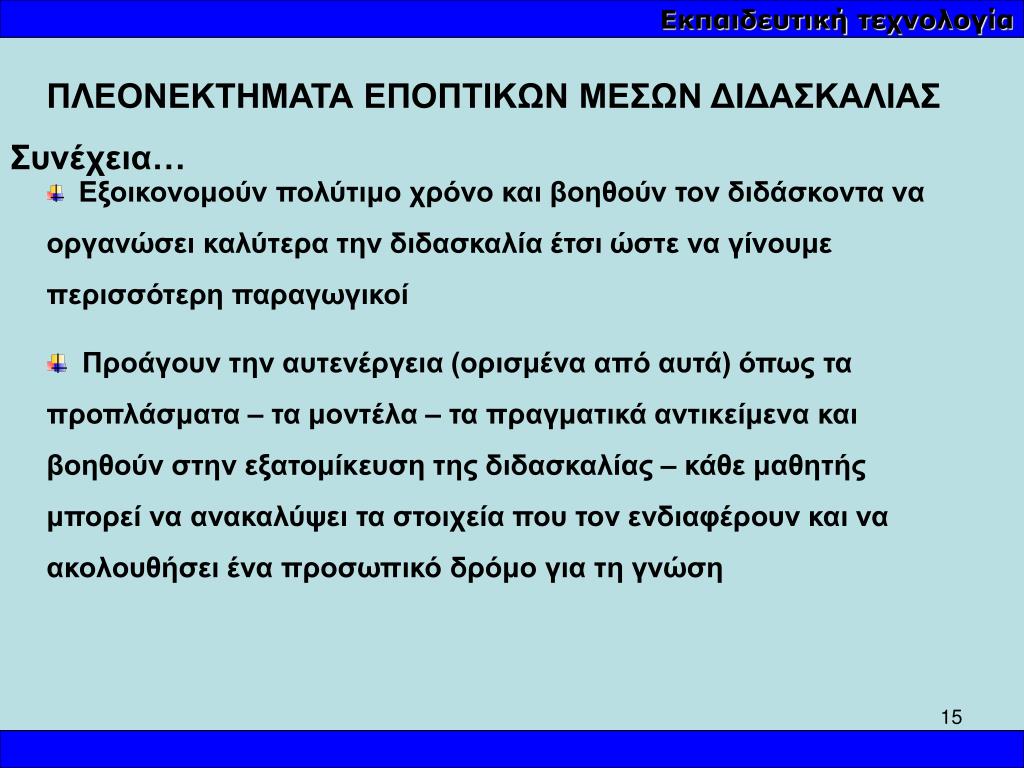 Εκπαιδευτική τεχνολογία

ΠΛΕΟΝΕΚΤΗΜΑΤΑ ΕΠΟΠΤΙΚΩΝ ΜΕΣΩΝ ΔΙΔΑΣΚΑΛΙΑΣ

Συνέχεια…

Εξοικονομούν πολύτιμο χρόνο και βοηθούν τον διδάσκοντα να οργανώσει καλύτερα την διδασκαλία έτσι ώστε να γίνουμε περισσότερη παραγωγικοί

Προάγουν την αυτενέργεια (ορισμένα από αυτά) όπως τα προπλάσματα – τα μοντέλα – τα πραγματικά αντικείμενα και βοηθούν στην εξατομίκευση της διδασκαλίας – κάθε μαθητής μπορεί να ανακαλύψει τα στοιχεία που τον ενδιαφέρουν και να ακολουθήσει ένα προσωπικό δρόμο για τη γνώση

15